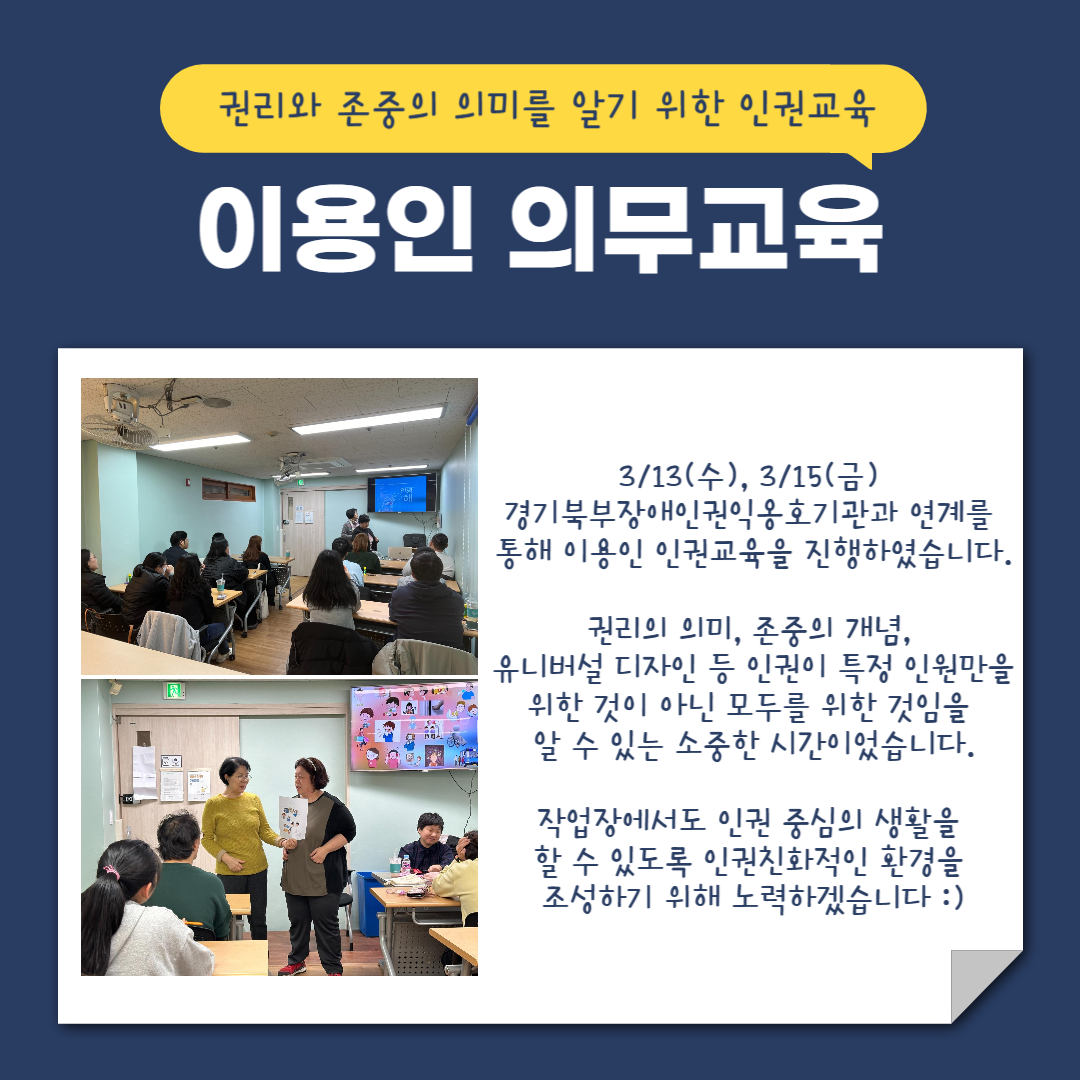 권리와 존중의 의미를 알기 위한 인권교육

이용인 의무교육

3/13(수), 3/15(금)
경기북부장애인권익옹호기관과 연계를 통해 이용인 인권교육을 진행하였습니다.

권리의 의미, 존중의 개념, 유니버설 디자인 등 인권이 특정 인원만을 위한 것이 아닌 모두를 위한 것임을 알 수 있는 소중한 시간이었습니다.

작업장에서도 인권 중심의 생활을 할 수 있도록 인권친화적인 환경을 조성하기 위해 노력하겠습니다 :)